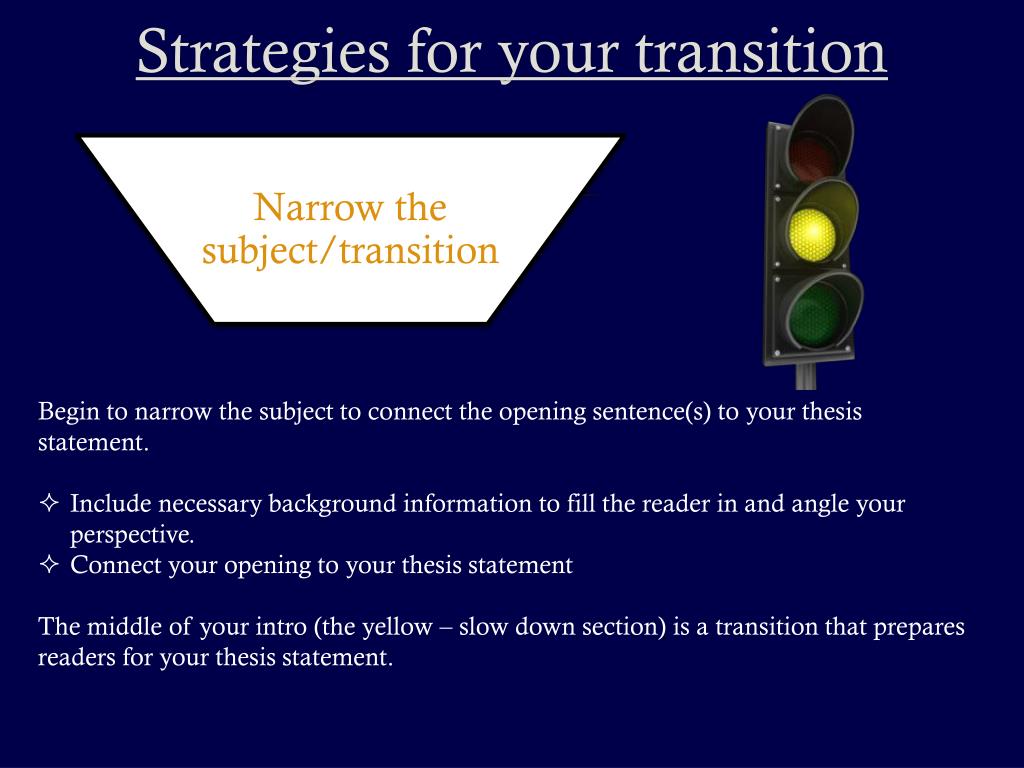 Strategies for your transition

Narrow the subject/transition

Begin to narrow the subject to connect the opening sentence(s) to your thesis statement.

✧ Include necessary background information to fill the reader in and angle your perspective.
✧ Connect your opening to your thesis statement

The middle of your intro (the yellow – slow down section) is a transition that prepares readers for your thesis statement.